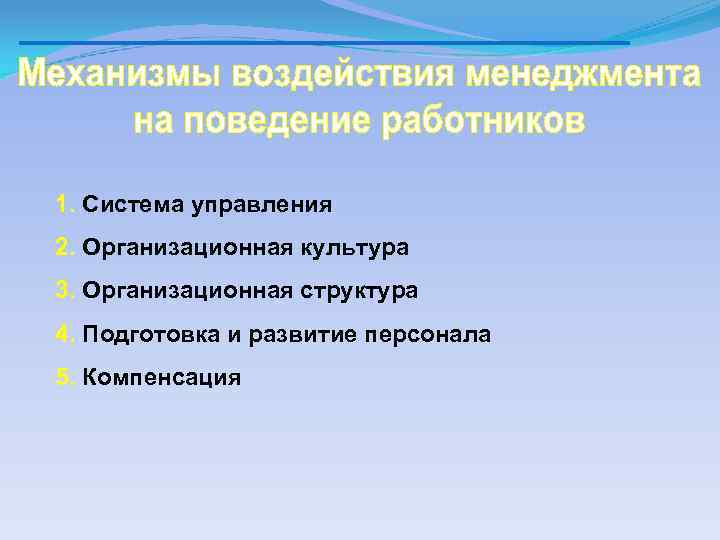 Механизмы воздействия менеджмента на поведение работников

1. Система управления
2. Организационная культура
3. Организационная структура
4. Подготовка и развитие персонала
5. Компенсация